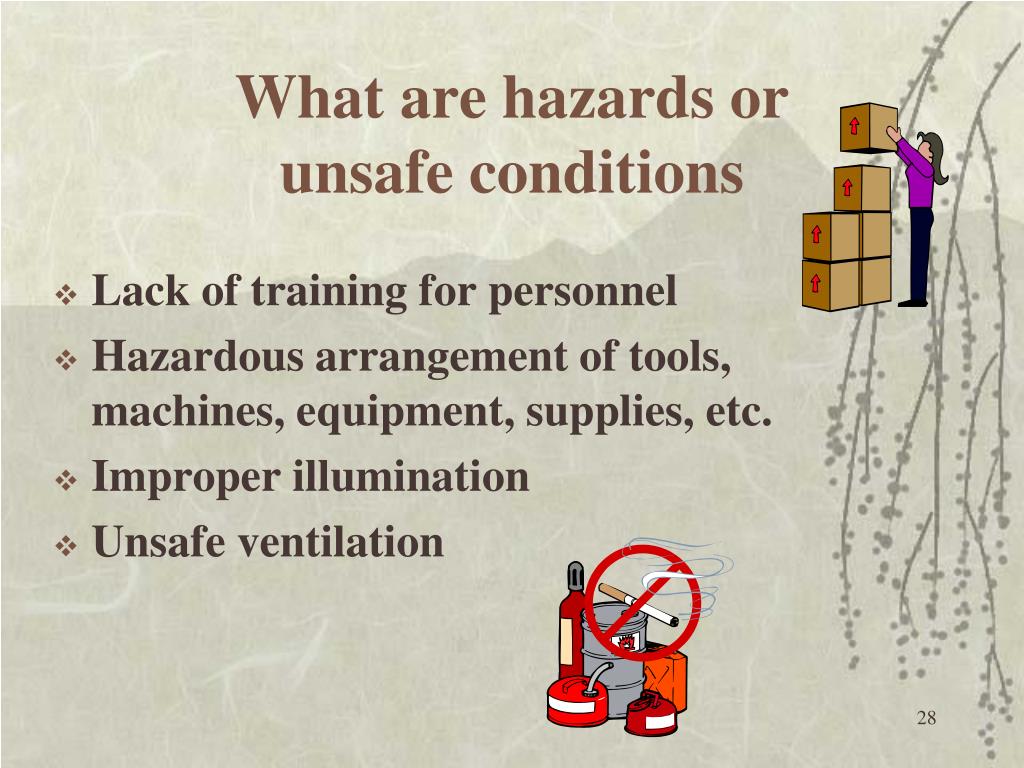 What are hazards or unsafe conditions

❖ Lack of training for personnel
❖ Hazardous arrangement of tools, machines, equipment, supplies, etc.
❖ Improper illumination
❖ Unsafe ventilation

28